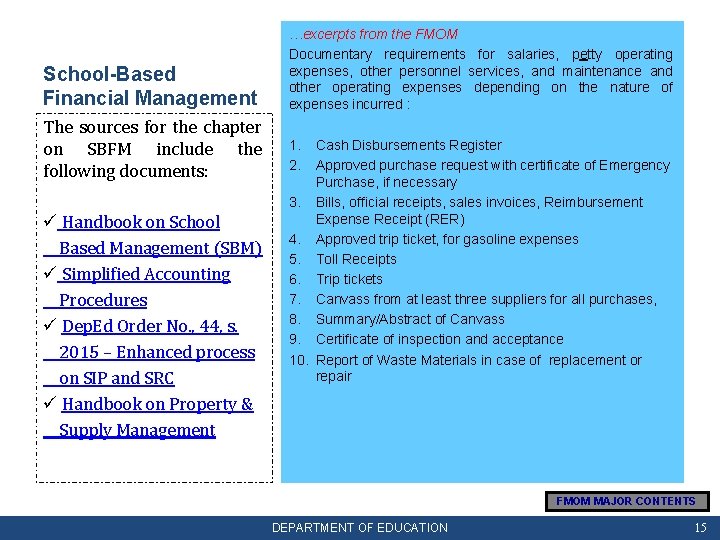 School-Based Financial Management

The sources for the chapter on SBFM include the following documents:

✓ Handbook on School Based Management (SBM)
✓ Simplified Accounting Procedures
✓ DepEd Order No., 44, s. 2015 – Enhanced process on SIP and SRC
✓ Handbook on Property & Supply Management

…excerpts from the FMOM

Documentary requirements for salaries, petty operating expenses, other personnel services, and maintenance and other operating expenses depending on the nature of expenses incurred :

1. Cash Disbursements Register
2. Approved purchase request with certificate of Emergency Purchase, if necessary
3. Bills, official receipts, sales invoices, Reimbursement Expense Receipt (RER)
4. Approved trip ticket, for gasoline expenses
5. Toll Receipts
6. Trip tickets
7. Canvass from at least three suppliers for all purchases,
8. Summary/Abstract of Canvass
9. Certificate of inspection and acceptance
10. Report of Waste Materials in case of replacement or repair

FMOM MAJOR CONTENTS

DEPARTMENT OF EDUCATION

15